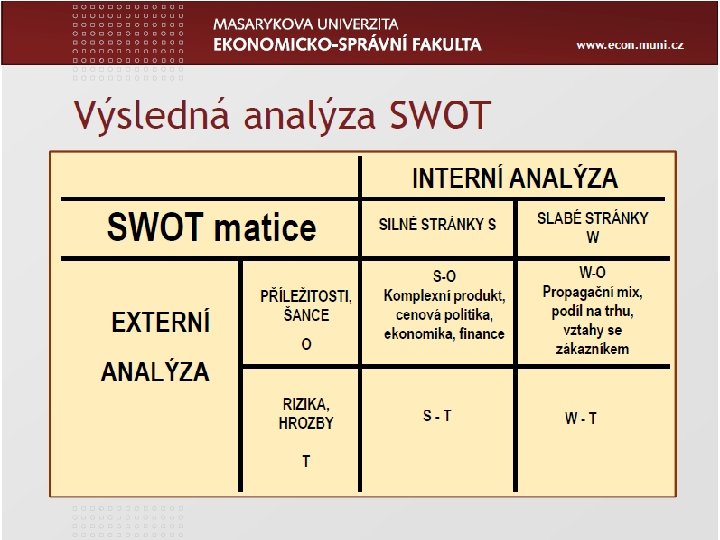 MASARYKOVA UNIVERZITA
EKONOMICKO-SPRÁVNÍ FAKULTA

www.econ.muni.cz

Výsledná analýza SWOT

| | | INTERNÍ ANALÝZA | |
|---|---|---|---|
| SWOT matice | | SILNÉ STRÁNKY S | SLABÉ STRÁNKY W |
| EXTERNÍ ANALÝZA | PŘÍLEŽITOSTI, ŠANCE O | S-O Komplexní produkt, cenová politika, ekonomika, finance | W-O Propagační mix, podíl na trhu, vztahy se zákazníkem |
| | RIZIKA, HROZBY T | S - T | W - T |